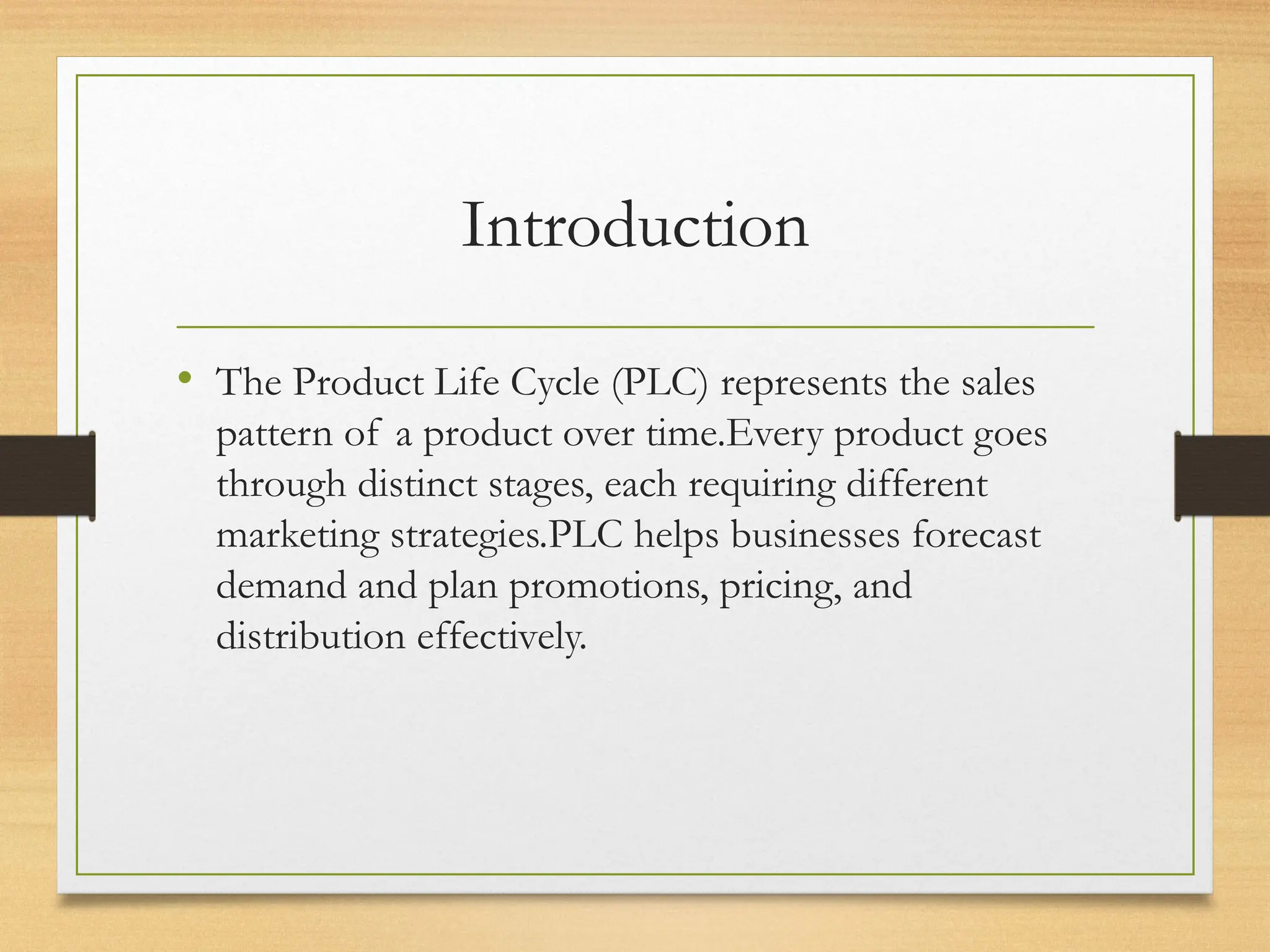 Introduction

• The Product Life Cycle (PLC) represents the sales pattern of a product over time.Every product goes through distinct stages, each requiring different marketing strategies.PLC helps businesses forecast demand and plan promotions, pricing, and distribution effectively.